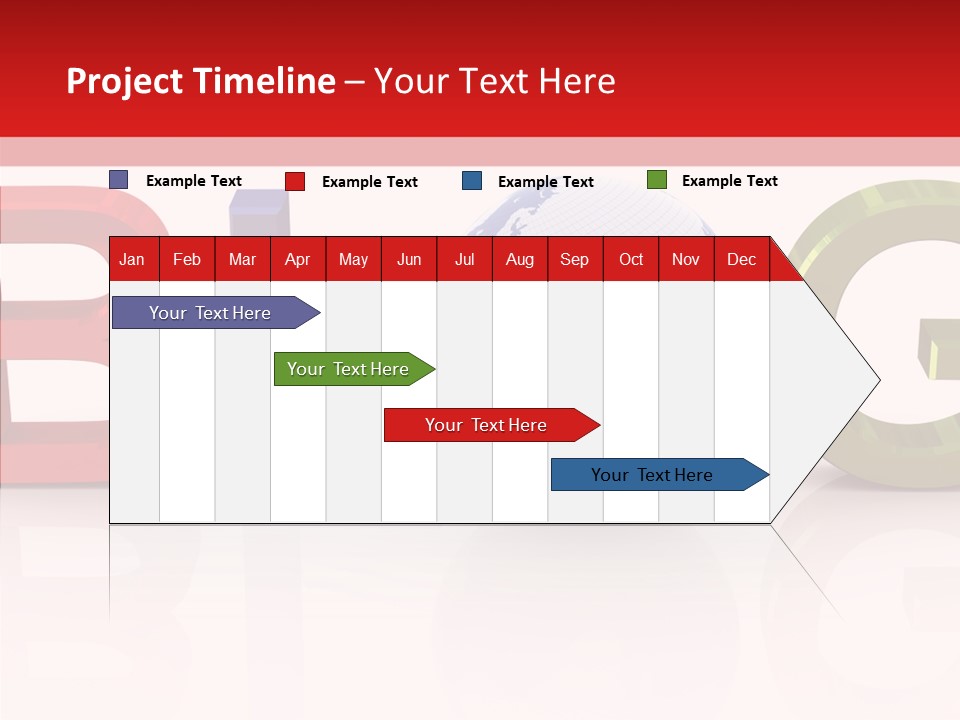 Project Timeline – Your Text Here

Example Text
Example Text
Example Text
Example Text

| Jan | Feb | Mar | Apr | May | Jun | Jul | Aug | Sep | Oct | Nov | Dec |
|---|---|---|---|---|---|---|---|---|---|---|---|

Your Text Here

Your Text Here

Your Text Here

Your Text Here